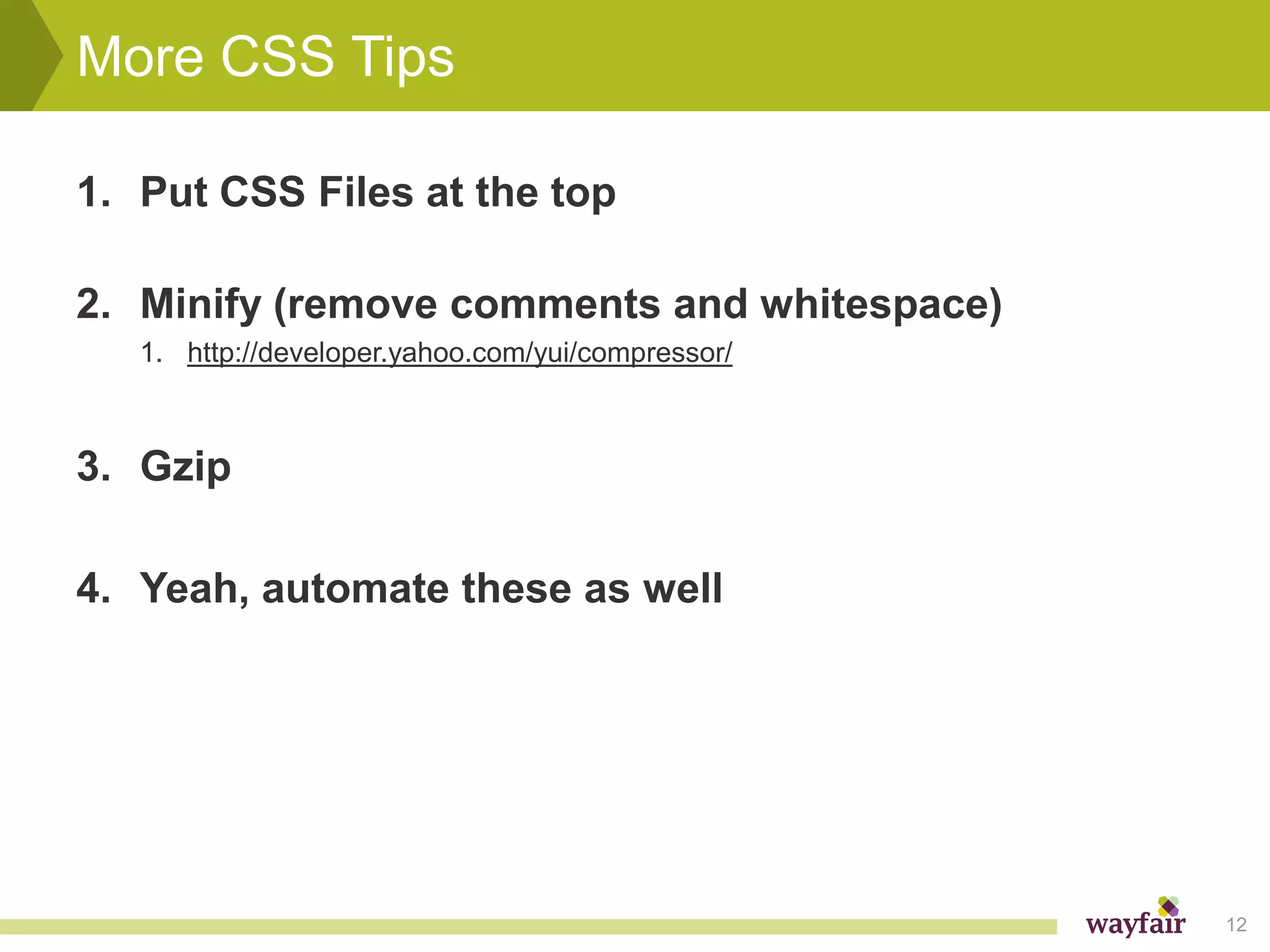 More CSS Tips

1. Put CSS Files at the top

2. Minify (remove comments and whitespace)
   1. http://developer.yahoo.com/yui/compressor/

3. Gzip

4. Yeah, automate these as well

wayfair 12